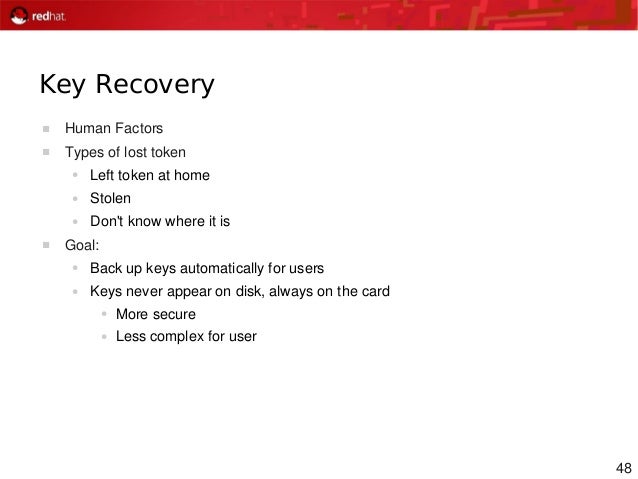 redhat.

Key Recovery

Human Factors

Types of lost token

Left token at home

Stolen

Don't know where it is

Goal:

Back up keys automatically for users

Keys never appear on disk, always on the card

More secure

Less complex for user

48